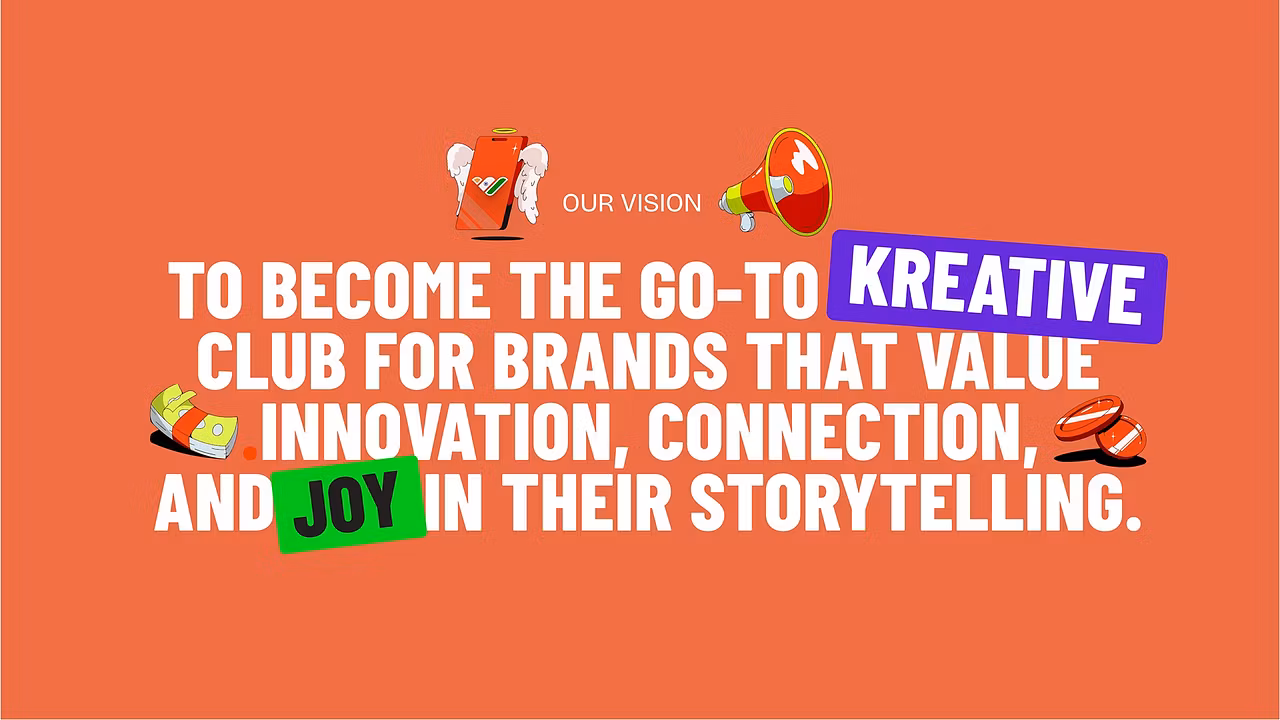 OUR VISION

TO BECOME THE GO-TO KREATIVE CLUB FOR BRANDS THAT VALUE INNOVATION, CONNECTION, AND JOY IN THEIR STORYTELLING.